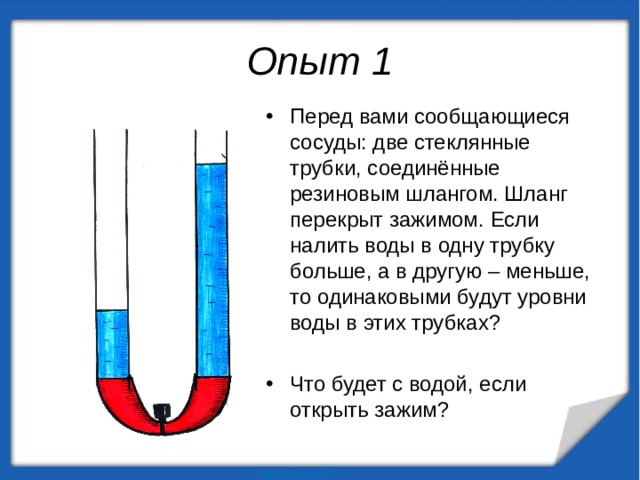 Опыт 1

• Перед вами сообщающиеся сосуды: две стеклянные трубки, соединённые резиновым шлангом. Шланг перекрыт зажимом. Если налить воды в одну трубку больше, а в другую – меньше, то одинаковыми будут уровни воды в этих трубках?

• Что будет с водой, если открыть зажим?